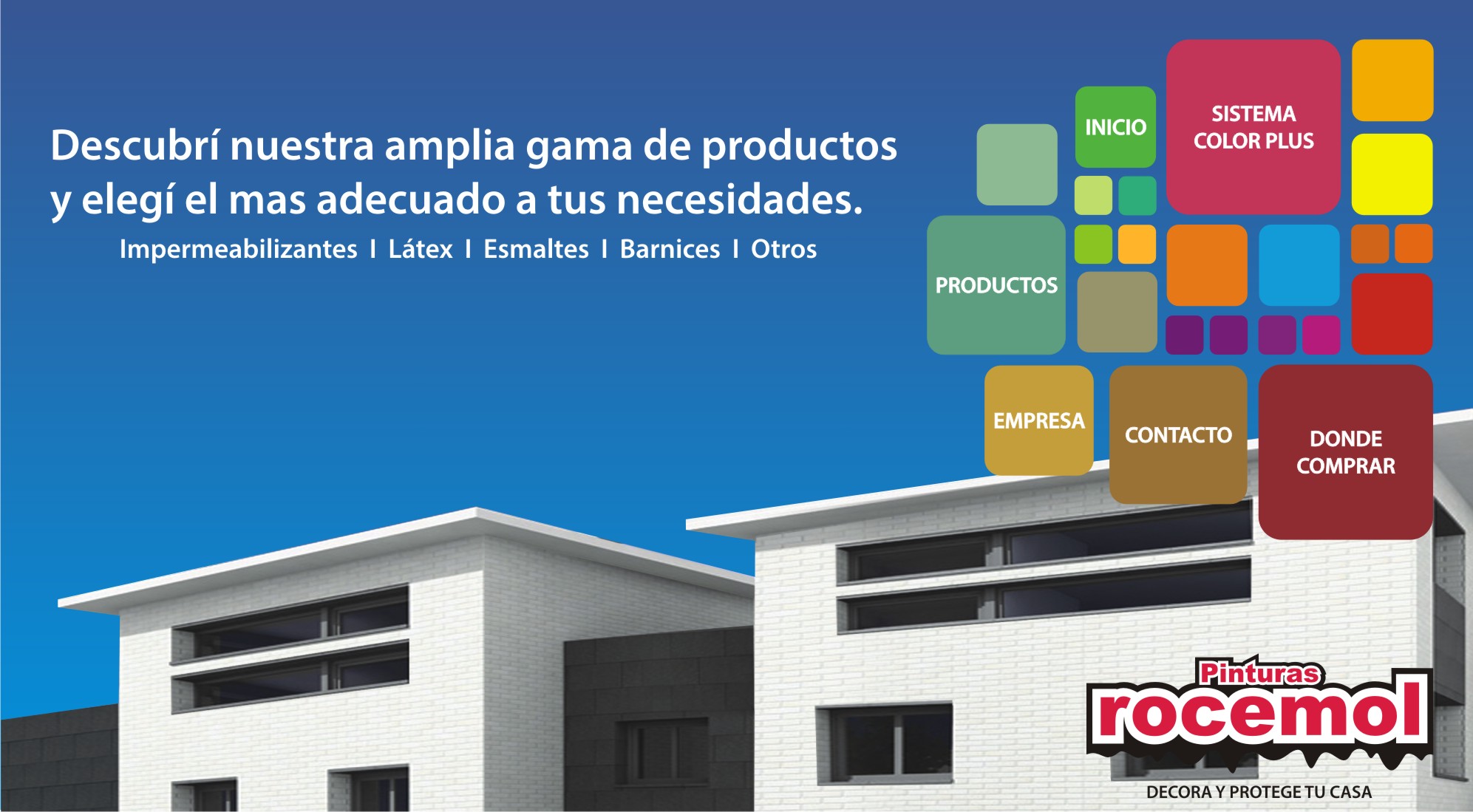 Descubrí nuestra amplia gama de productos y elegí el mas adecuado a tus necesidades.

Impermeabilizantes I Látex I Esmaltes I Barnices I Otros

INICIO

SISTEMA COLOR PLUS

PRODUCTOS

EMPRESA

CONTACTO

DONDE COMPRAR

Pinturas
rocemol
DECORA Y PROTEGE TU CASA